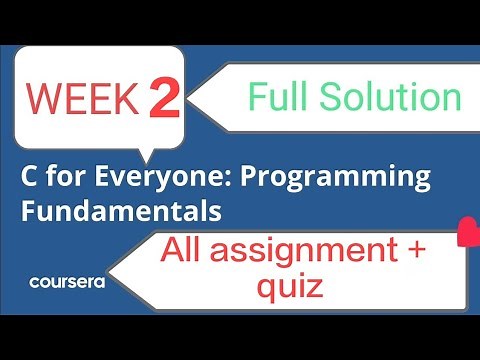 WEEK 2

Full Solution

C for Everyone: Programming Fundamentals

All assignment + quiz

coursera